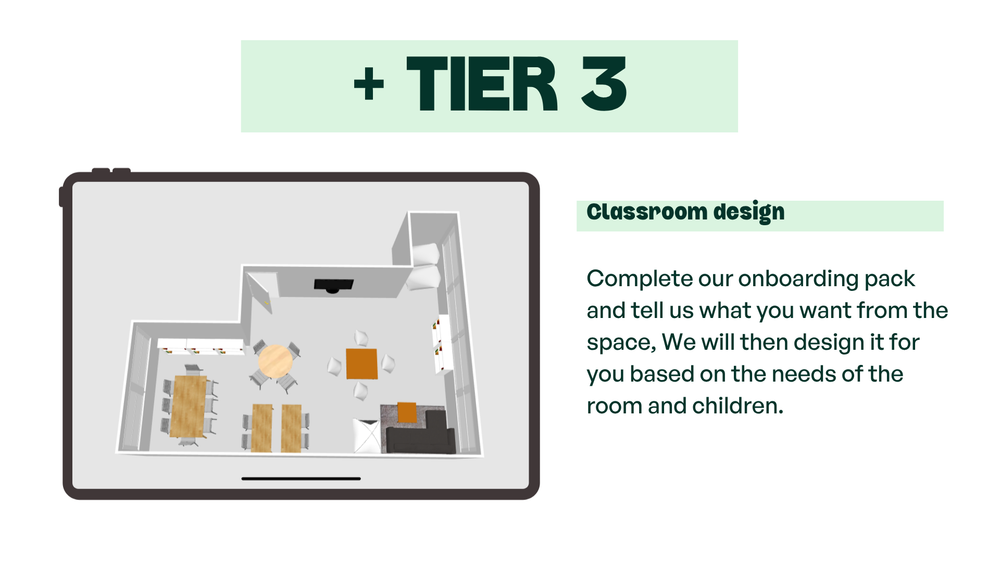 + TIER 3

Classroom design

Complete our onboarding pack and tell us what you want from the space, We will then design it for you based on the needs of the room and children.